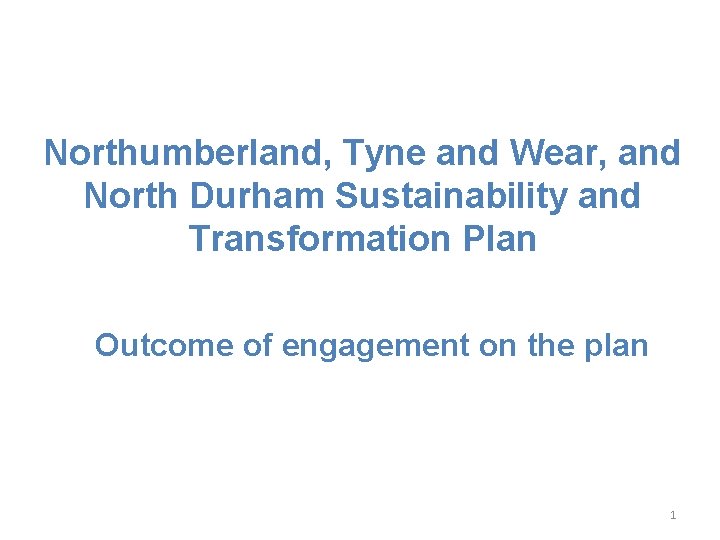 Northumberland, Tyne and Wear, and North Durham Sustainability and Transformation Plan

Outcome of engagement on the plan

1